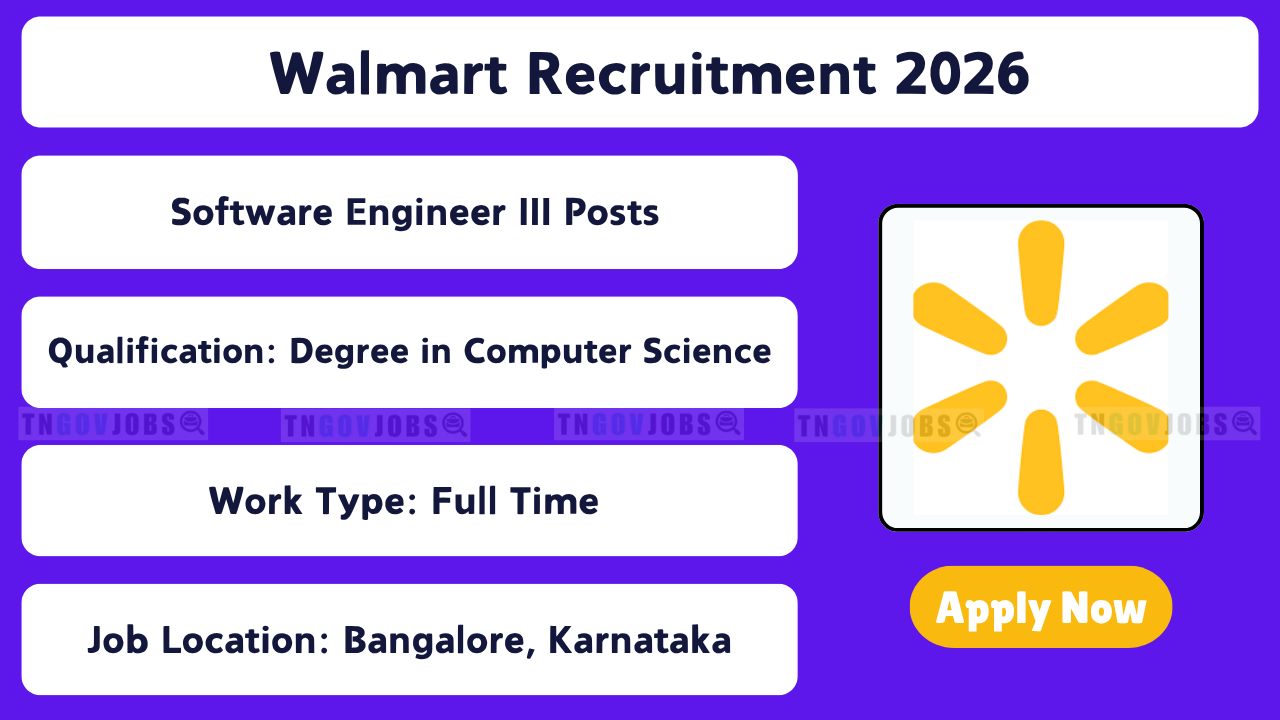 Walmart Recruitment 2026

Software Engineer III Posts

Qualification: Degree in Computer Science

TNGOVJOBS TNGOVJOBS TNGOVJOBS TNGOVJOBS TNGOVJOBS

Work Type: Full Time

Job Location: Bangalore, Karnataka

Apply Now